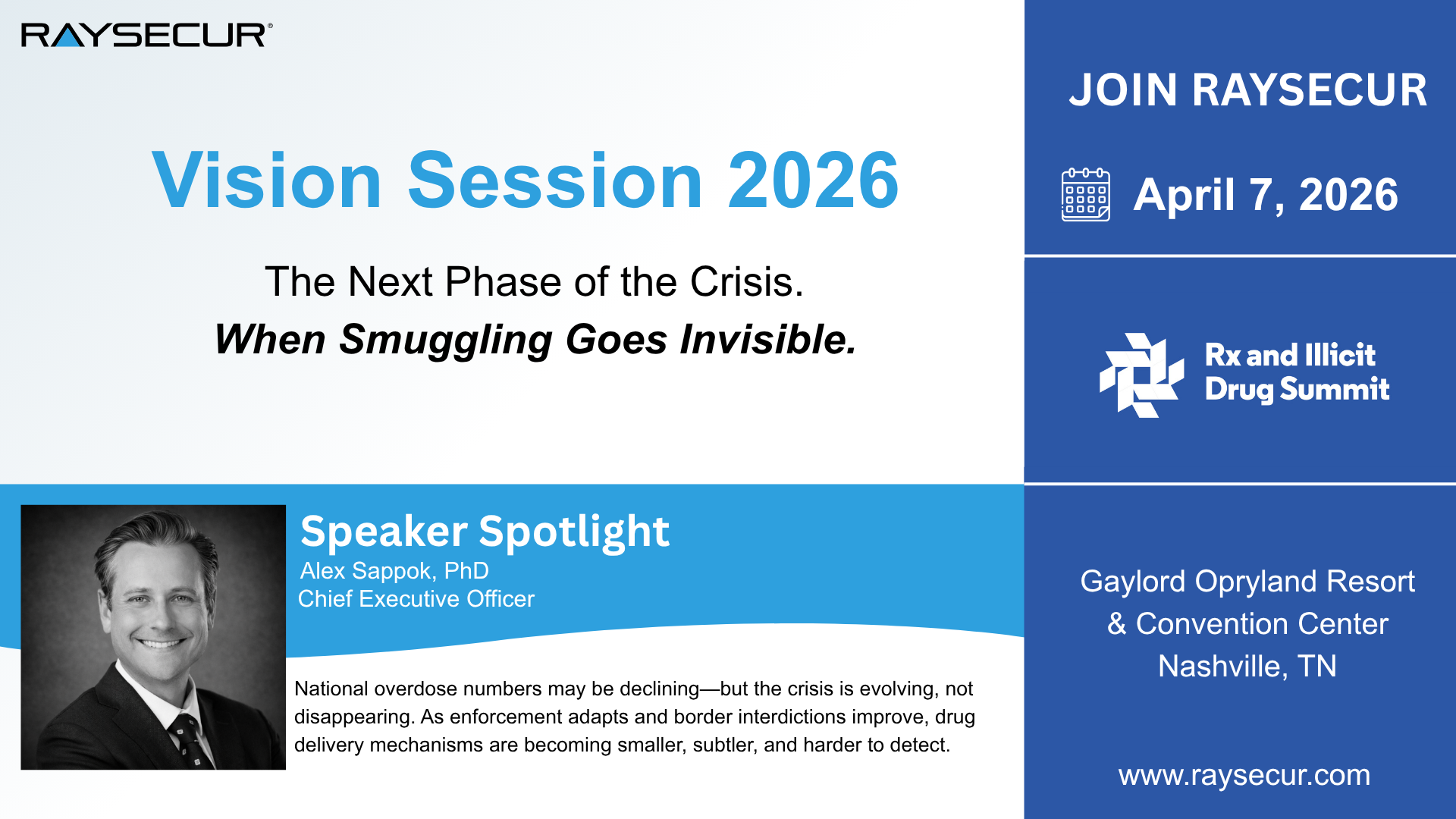 RAYSECUR®

Vision Session 2026

The Next Phase of the Crisis.
When Smuggling Goes Invisible.

Speaker Spotlight
Alex Sappok, PhD
Chief Executive Officer

National overdose numbers may be declining—but the crisis is evolving, not disappearing. As enforcement adapts and border interdictions improve, drug delivery mechanisms are becoming smaller, subtler, and harder to detect.

JOIN RAYSECUR

April 7, 2026

Rx and Illicit Drug Summit

Gaylord Opryland Resort & Convention Center
Nashville, TN

www.raysecur.com